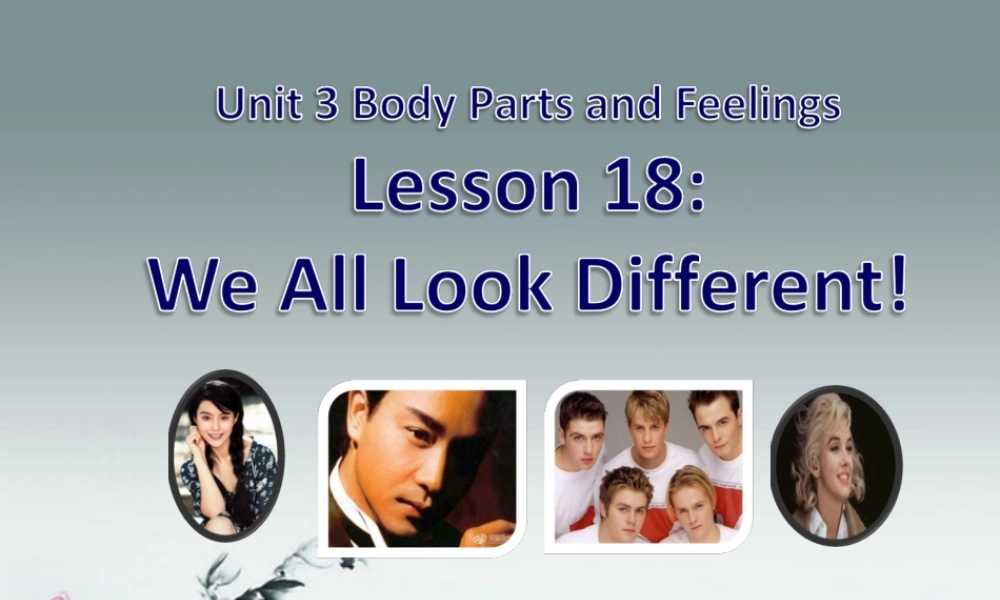 Unit 3 Body Parts and Feelings
Lesson 18:
We All Look Different!